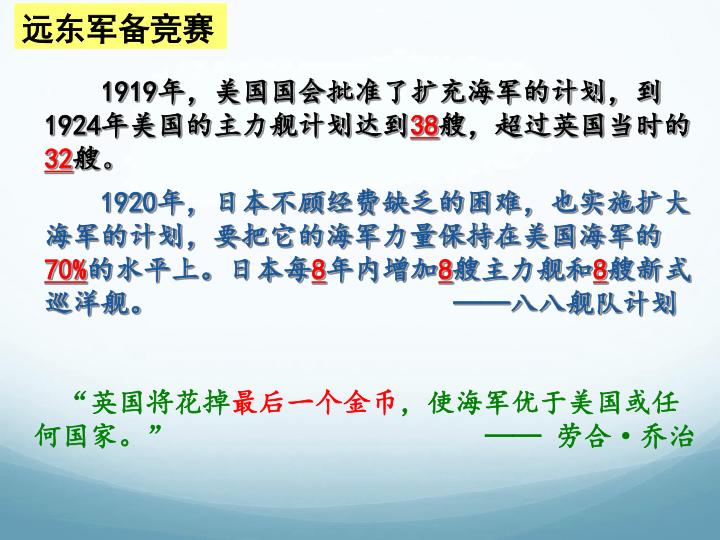 远东军备竞赛

1919年，美国国会批准了扩充海军的计划，到1924年美国的主力舰计划达到38艘，超过英国当时的32艘。

1920年，日本不顾经费缺乏的困难，也实施扩大海军的计划，要把它的海军力量保持在美国海军的70%的水平上。日本每8年内增加8艘主力舰和8艘新式巡洋舰。
——八八舰队计划

“英国将花掉最后一个金币，使海军优于美国或任何国家。”
—— 劳合·乔治